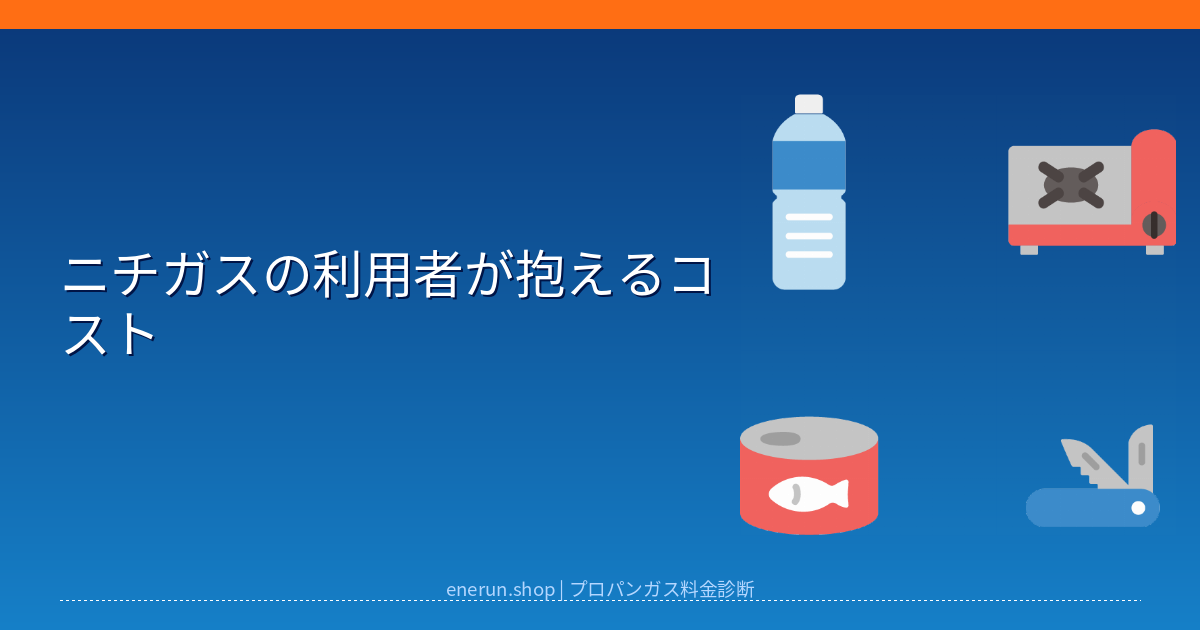 ニチガスの利用者が抱えるコスト

enerun.shop | プロパンガス料金診断